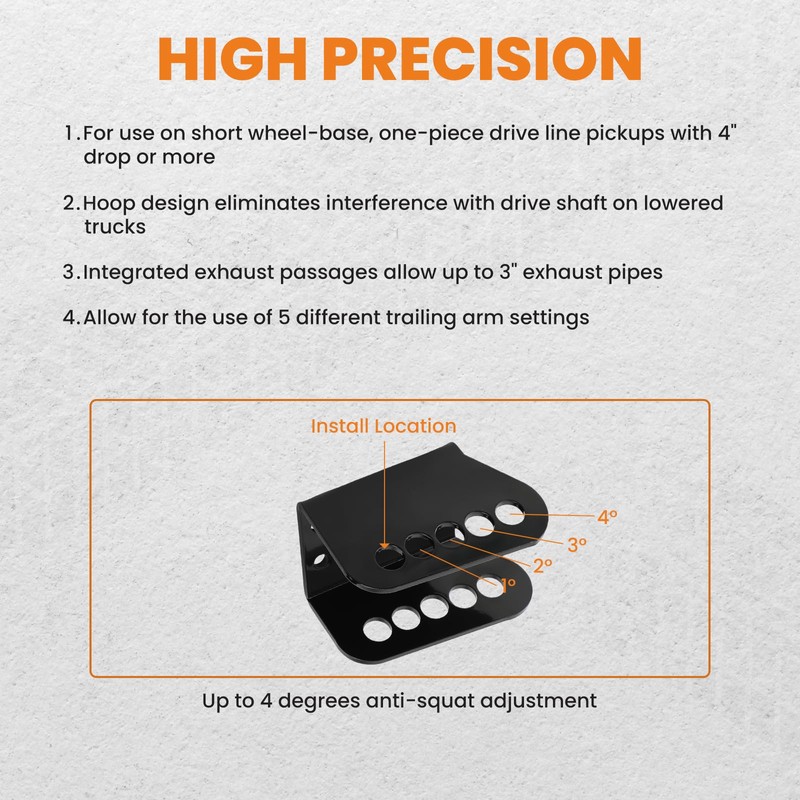 HIGH PRECISION

1. For use on short wheel-base, one-piece drive line pickups with 4" drop or more

2. Hoop design eliminates interference with drive shaft on lowered trucks

3. Integrated exhaust passages allow up to 3" exhaust pipes

4. Allow for the use of 5 different trailing arm settings

Install Location

4°

3°

2°

1°

Up to 4 degrees anti-squat adjustment